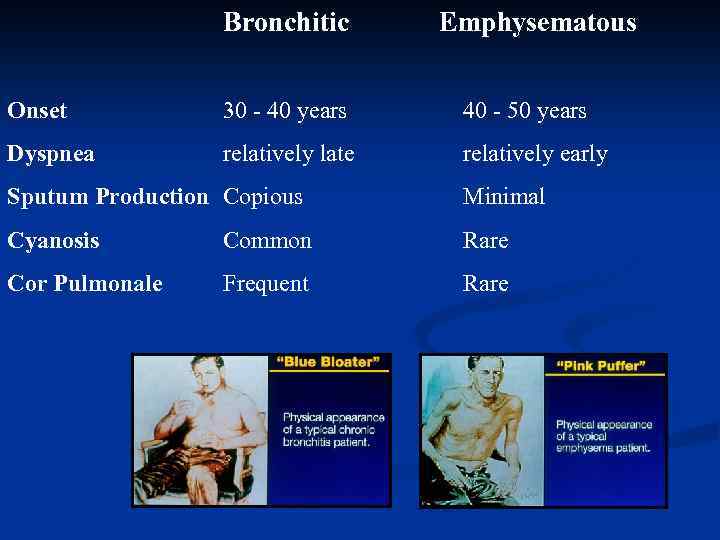 |  | Bronchitic | Emphysematous |
|---|---|---|
| Onset | 30 - 40 years | 40 - 50 years |
| Dyspnea | relatively late | relatively early |
| Sputum Production | Copious | Minimal |
| Cyanosis | Common | Rare |
| Cor Pulmonale | Frequent | Rare |

"Blue Bloater"

Physical appearance of a typical chronic bronchitis patient.

"Pink Puffer"

Physical appearance of a typical emphysema patient.